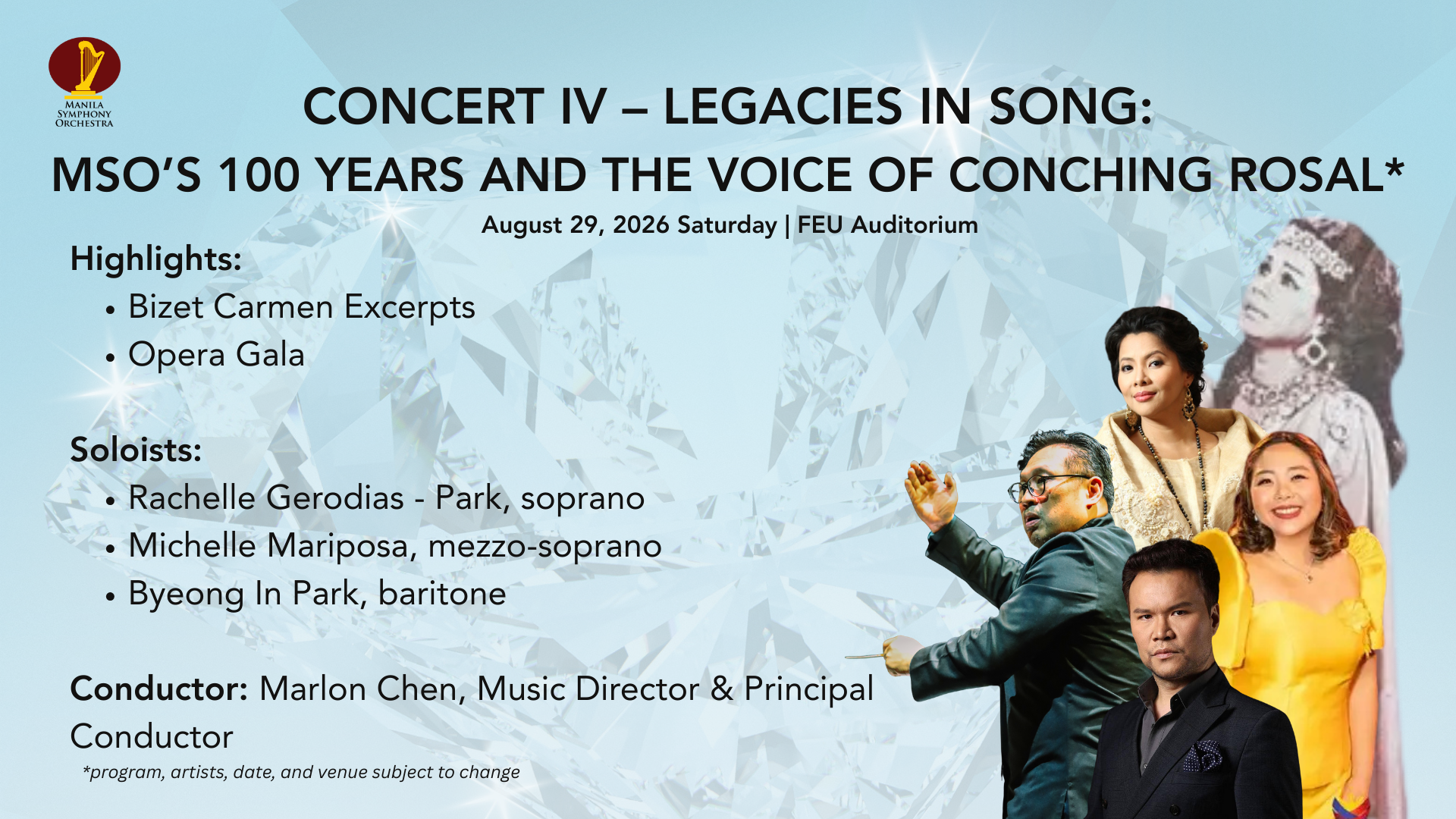 MANILA SYMPHONY ORCHESTRA

CONCERT IV – LEGACIES IN SONG:
MSO'S 100 YEARS AND THE VOICE OF CONCHING ROSAL*

August 29, 2026 Saturday | FEU Auditorium

Highlights:
• Bizet Carmen Excerpts
• Opera Gala

Soloists:
• Rachelle Gerodias - Park, soprano
• Michelle Mariposa, mezzo-soprano
• Byeong In Park, baritone

Conductor: Marlon Chen, Music Director & Principal Conductor

*program, artists, date, and venue subject to change